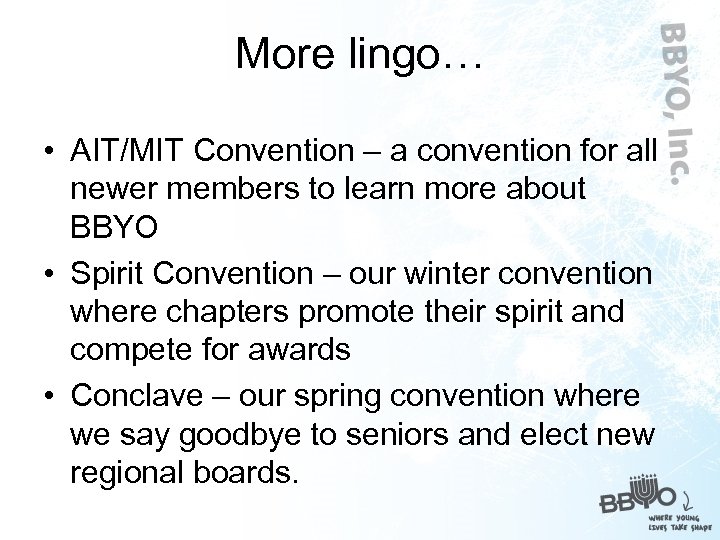 More lingo…

BBYO, Inc.

• AIT/MIT Convention – a convention for all newer members to learn more about BBYO

• Spirit Convention – our winter convention where chapters promote their spirit and compete for awards

• Conclave – our spring convention where we say goodbye to seniors and elect new regional boards.

BBYO
WHERE YOUNG LIVES TAKE SHAPE